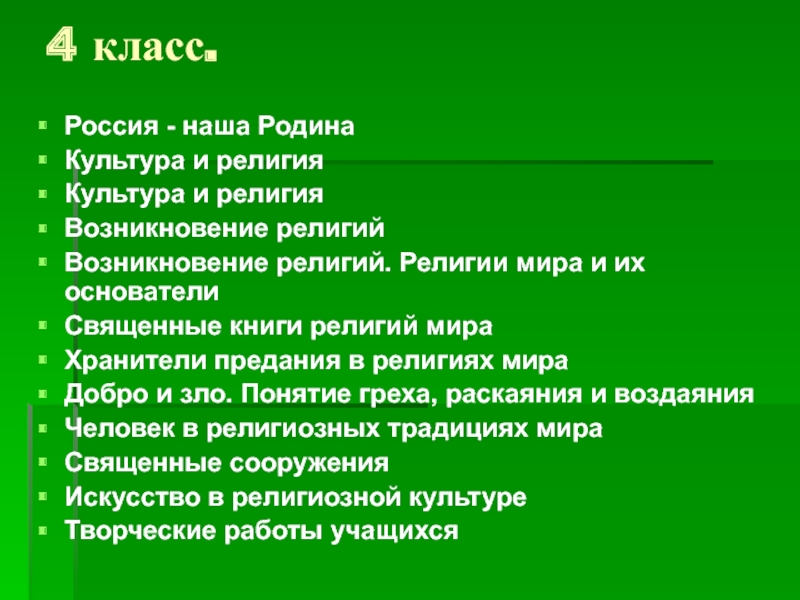 4 класс.

Россия - наша Родина
Культура и религия
Культура и религия
Возникновение религий
Возникновение религий. Религии мира и их основатели
Священные книги религий мира
Хранители предания в религиях мира
Добро и зло. Понятие греха, раскаяния и воздаяния
Человек в религиозных традициях мира
Священные сооружения
Искусство в религиозной культуре
Творческие работы учащихся